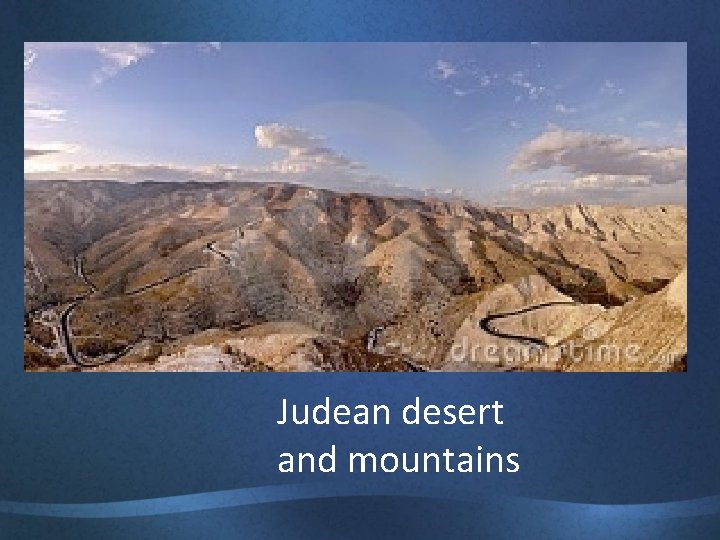 dreamstime

Judean desert
and mountains